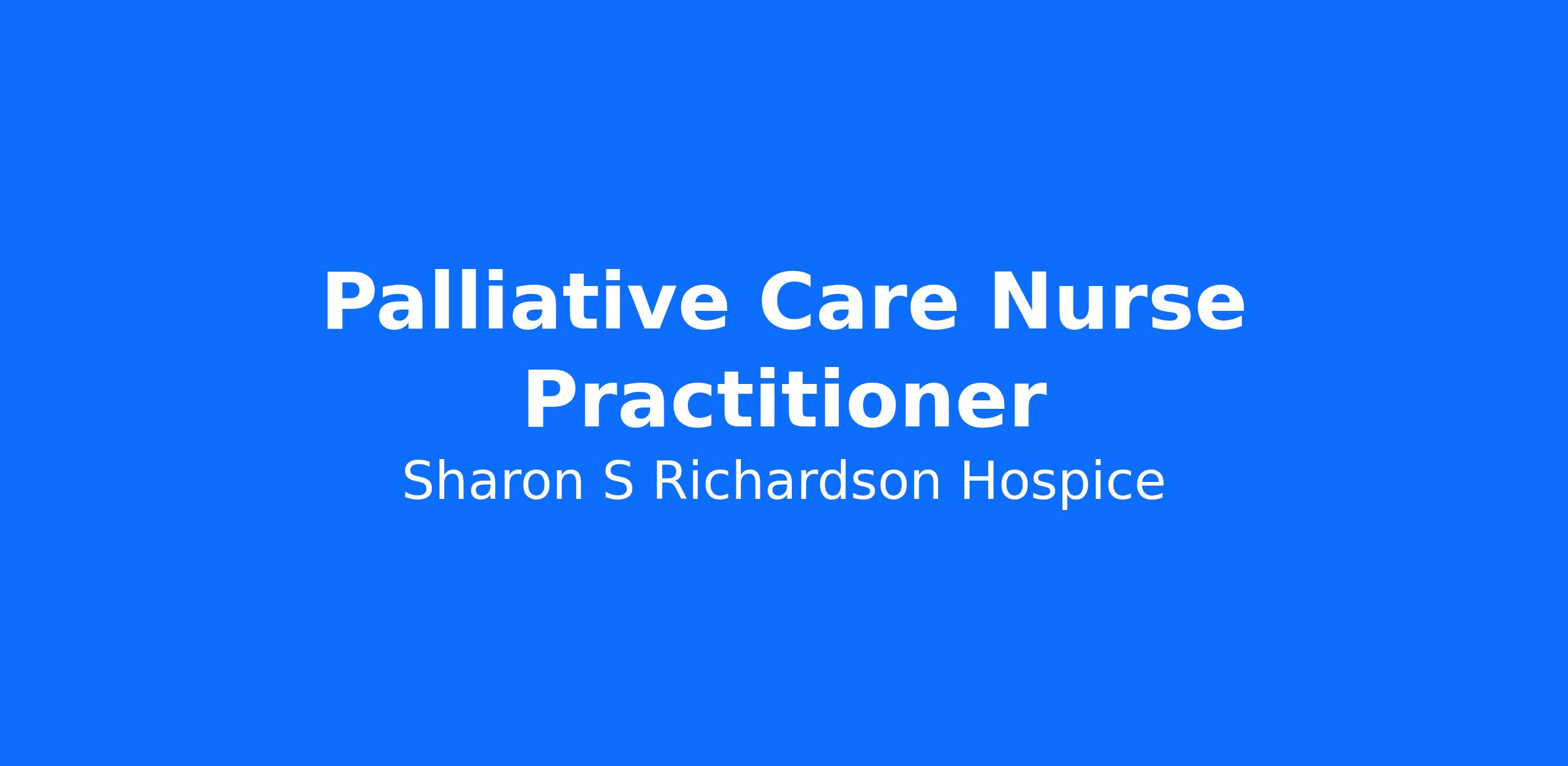 Palliative Care Nurse Practitioner

Sharon S Richardson Hospice